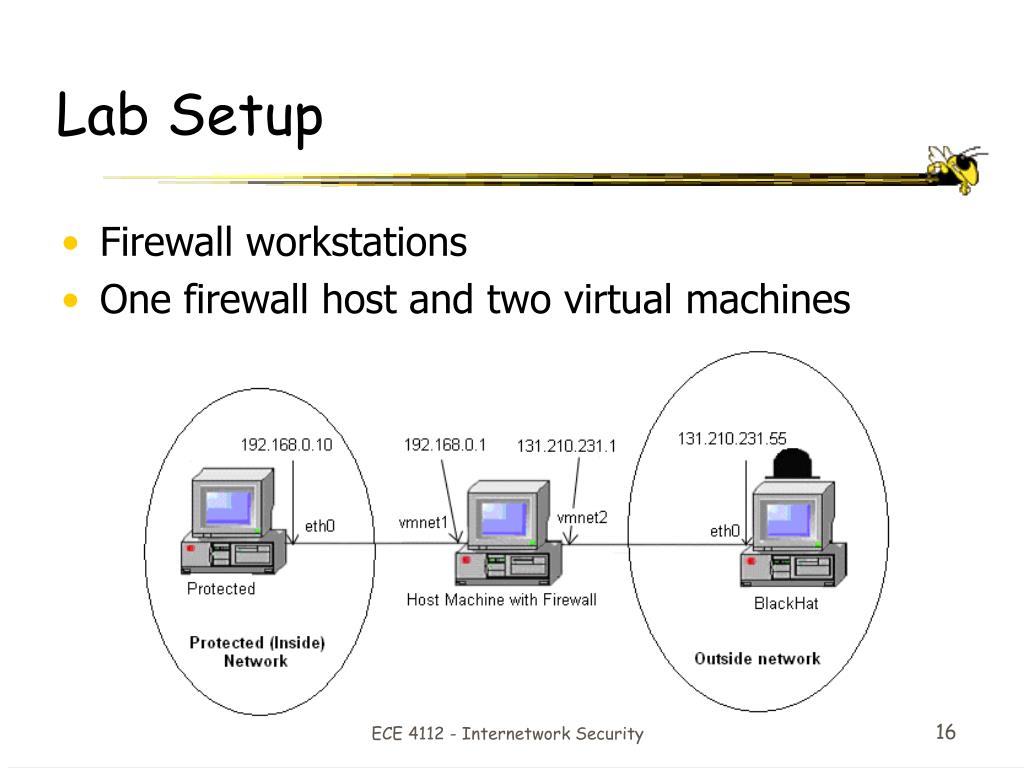 Lab Setup

• Firewall workstations
• One firewall host and two virtual machines

192.168.0.10
eth0
Protected
Protected (Inside) Network

192.168.0.1
131.210.231.1
vmnet1
vmnet2
Host Machine with Firewall

131.210.231.55
eth0
BlackHat
Outside network

ECE 4112 - Internetwork Security

16